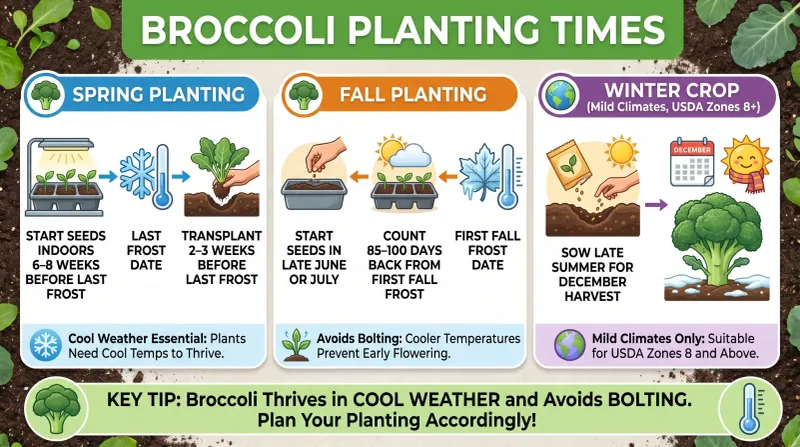 BROCCOLI PLANTING TIMES

SPRING PLANTING

START SEEDS INDOORS 6–8 WEEKS BEFORE LAST FROST

LAST FROST DATE

TRANSPLANT 2–3 WEEKS BEFORE LAST FROST

Cool Weather Essential: Plants Need Cool Temps to Thrive.

FALL PLANTING

START SEEDS IN LATE JUNE OR JULY

COUNT 85–100 DAYS BACK FROM FIRST FALL FROST

FIRST FALL FROST DATE

Avoids Bolting: Cooler Temperatures Prevent Early Flowering.

WINTER CROP
(Mild Climates, USDA Zones 8+)

DECEMBER

SOW LATE SUMMER FOR DECEMBER HARVEST

Mild Climates Only: Suitable for USDA Zones 8 and Above.

KEY TIP: Broccoli Thrives in COOL WEATHER and Avoids BOLTING. Plan Your Planting Accordingly!